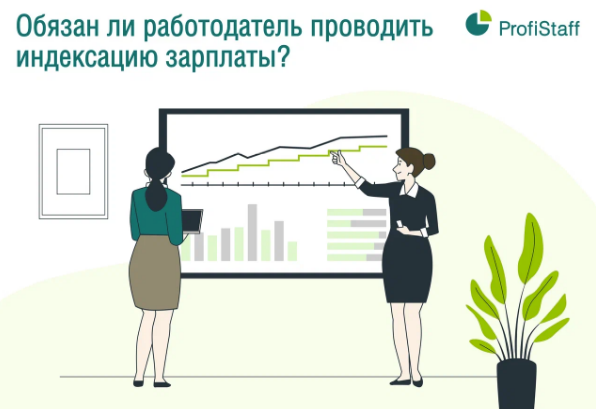 Обязан ли работодатель проводить индексацию зарплаты?

ProfiStaff